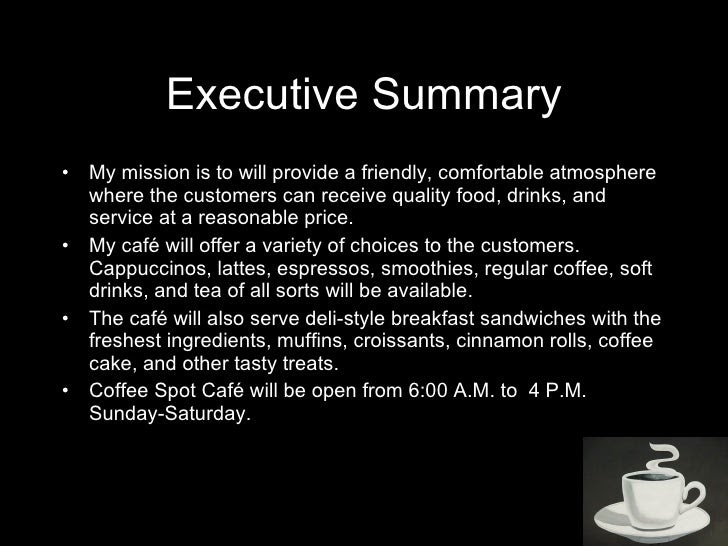 Executive Summary

• My mission is to will provide a friendly, comfortable atmosphere where the customers can receive quality food, drinks, and service at a reasonable price.
• My café will offer a variety of choices to the customers. Cappuccinos, lattes, espressos, smoothies, regular coffee, soft drinks, and tea of all sorts will be available.
• The café will also serve deli-style breakfast sandwiches with the freshest ingredients, muffins, croissants, cinnamon rolls, coffee cake, and other tasty treats.
• Coffee Spot Café will be open from 6:00 A.M. to 4 P.M. Sunday-Saturday.